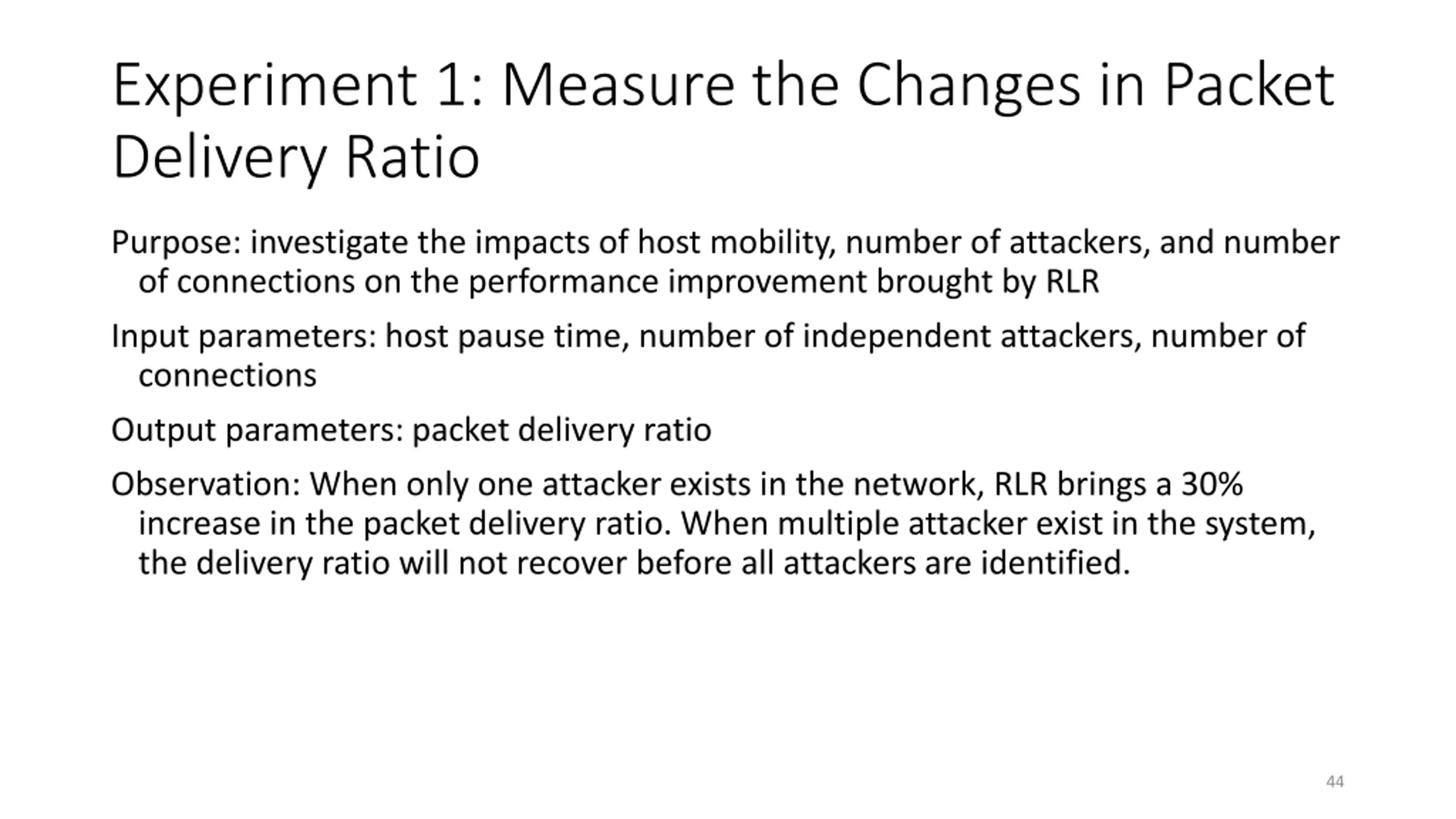 Experiment 1: Measure the Changes in Packet Delivery Ratio

Purpose: investigate the impacts of host mobility, number of attackers, and number of connections on the performance improvement brought by RLR

Input parameters: host pause time, number of independent attackers, number of connections

Output parameters: packet delivery ratio

Observation: When only one attacker exists in the network, RLR brings a 30% increase in the packet delivery ratio. When multiple attacker exist in the system, the delivery ratio will not recover before all attackers are identified.

44